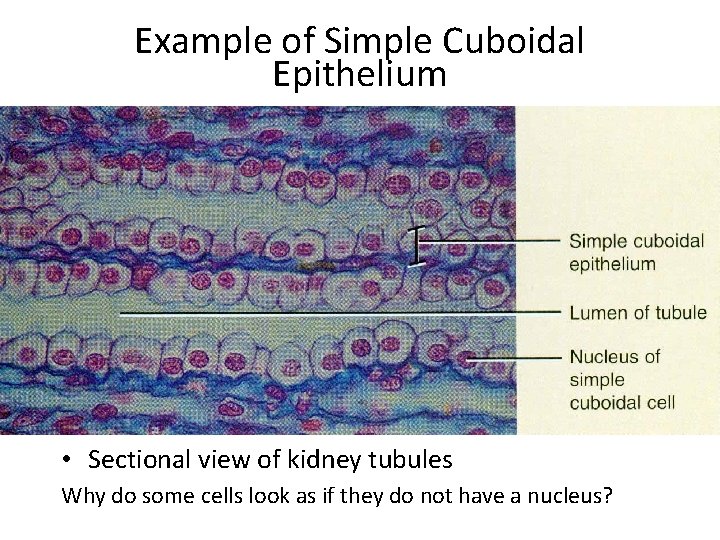 Example of Simple Cuboidal Epithelium

Simple cuboidal epithelium

Lumen of tubule

Nucleus of simple cuboidal cell

• Sectional view of kidney tubules

Why do some cells look as if they do not have a nucleus?